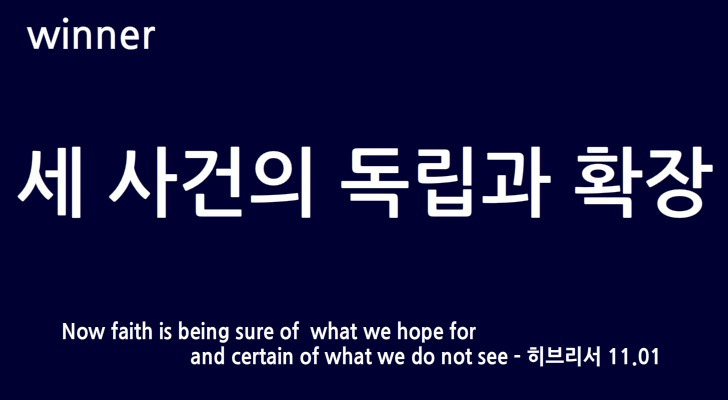 winner

세 사건의 독립과 확장

Now faith is being sure of what we hope for and certain of what we do not see - 히브리서 11.01